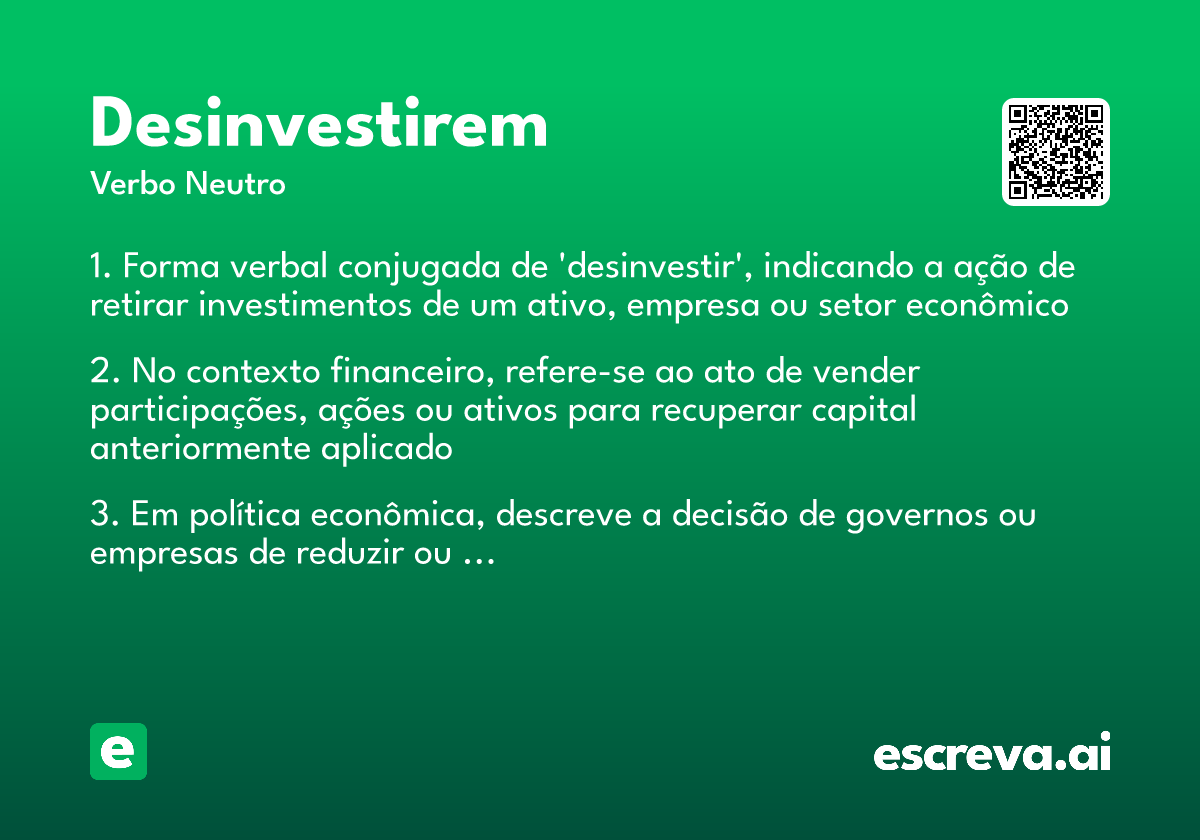 Desinvestirem
Verbo Neutro

1. Forma verbal conjugada de 'desinvestir', indicando a ação de retirar investimentos de um ativo, empresa ou setor econômico

2. No contexto financeiro, refere-se ao ato de vender participações, ações ou ativos para recuperar capital anteriormente aplicado

3. Em política econômica, descreve a decisão de governos ou empresas de reduzir ou …

e

escreva.ai